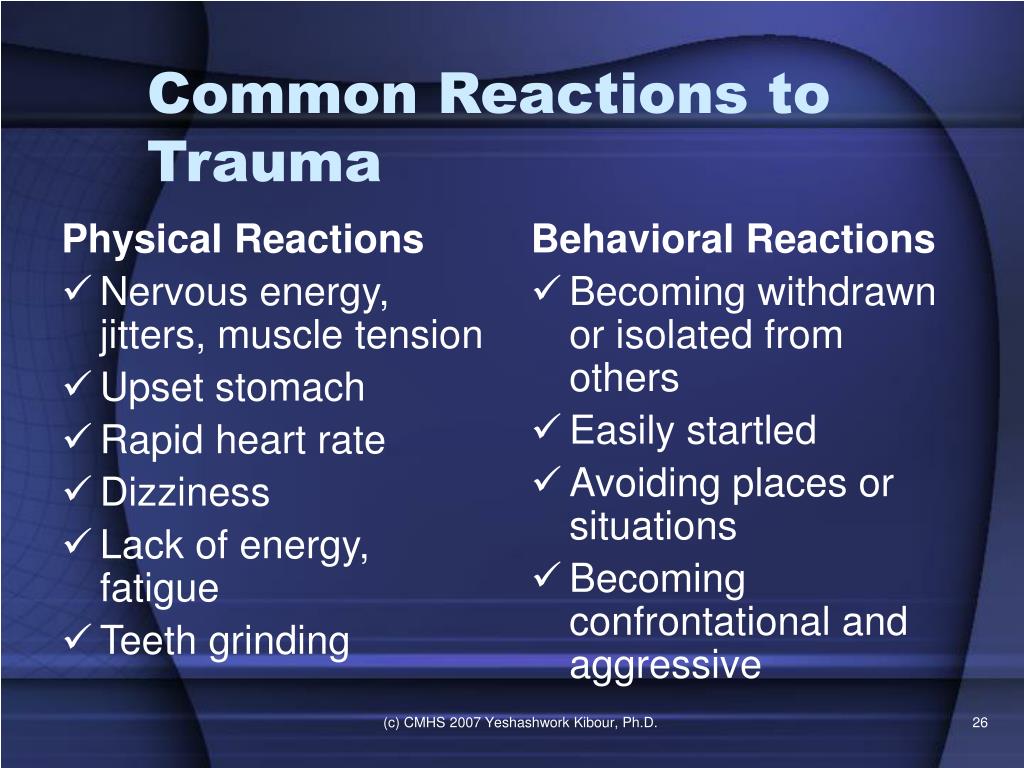 Common Reactions to Trauma

Physical Reactions
✓ Nervous energy, jitters, muscle tension
✓ Upset stomach
✓ Rapid heart rate
✓ Dizziness
✓ Lack of energy, fatigue
✓ Teeth grinding

Behavioral Reactions
✓ Becoming withdrawn or isolated from others
✓ Easily startled
✓ Avoiding places or situations
✓ Becoming confrontational and aggressive

(c) CMHS 2007 Yeshashwork Kibour, Ph.D.

26